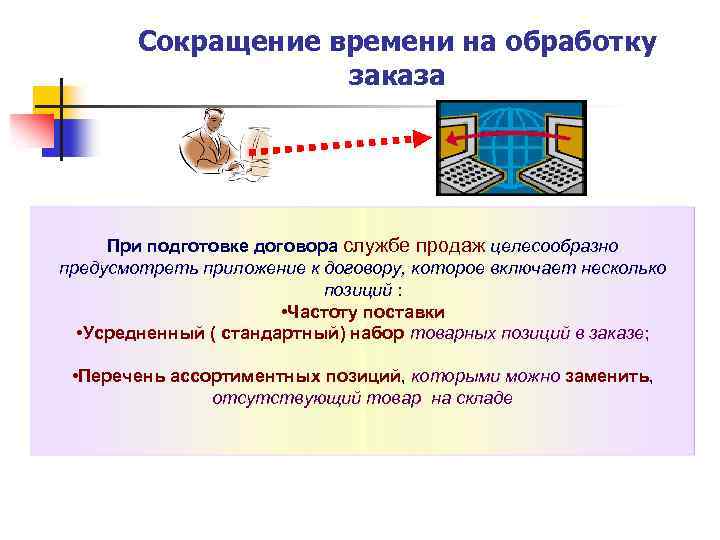 Сокращение времени на обработку заказа

При подготовке договора службе продаж целесообразно предусмотреть приложение к договору, которое включает несколько позиций :

•Частоту поставки

•Усредненный ( стандартный) набор товарных позиций в заказе;

•Перечень ассортиментных позиций, которыми можно заменить, отсутствующий товар на складе